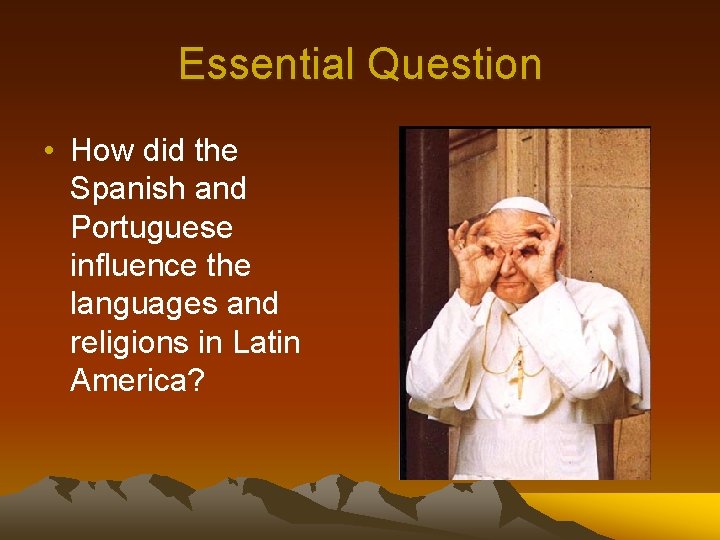 Essential Question

• How did the Spanish and Portuguese influence the languages and religions in Latin America?